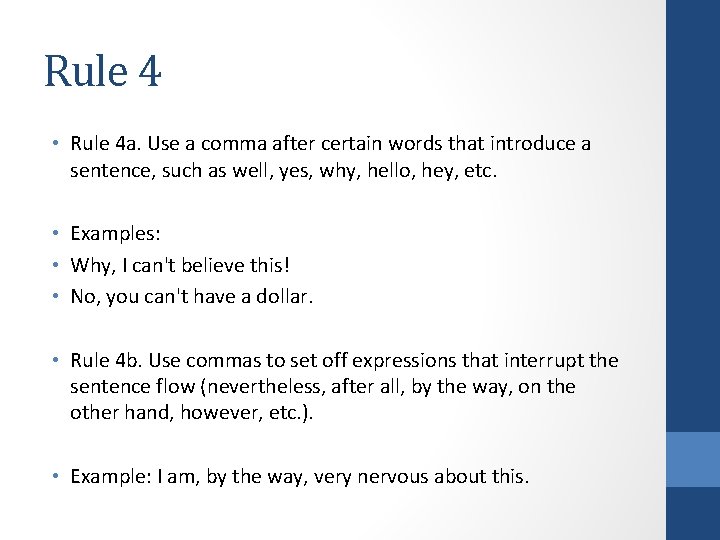 Rule 4

• Rule 4a. Use a comma after certain words that introduce a sentence, such as well, yes, why, hello, hey, etc.

• Examples:
• Why, I can't believe this!
• No, you can't have a dollar.

• Rule 4b. Use commas to set off expressions that interrupt the sentence flow (nevertheless, after all, by the way, on the other hand, however, etc.).

• Example: I am, by the way, very nervous about this.